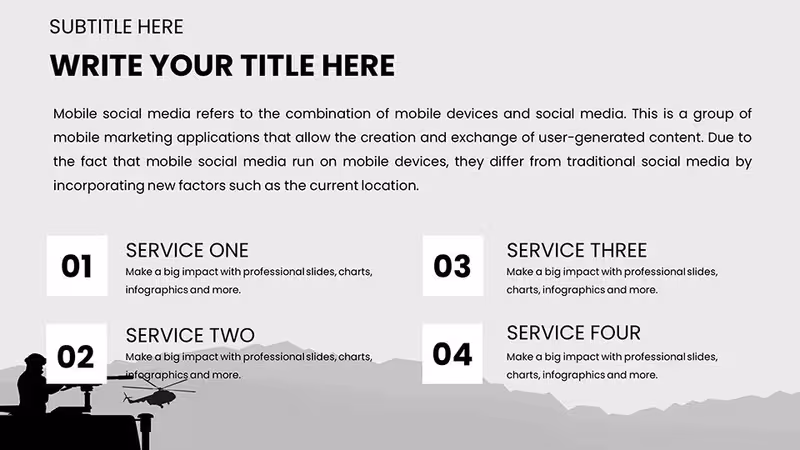 SUBTITLE HERE

WRITE YOUR TITLE HERE

Mobile social media refers to the combination of mobile devices and social media. This is a group of mobile marketing applications that allow the creation and exchange of user-generated content. Due to the fact that mobile social media run on mobile devices, they differ from traditional social media by incorporating new factors such as the current location.

01

SERVICE ONE

Make a big impact with professional slides, charts, infographics and more.

02

SERVICE TWO

Make a big impact with professional slides, charts, infographics and more.

03

SERVICE THREE

Make a big impact with professional slides, charts, infographics and more.

04

SERVICE FOUR

Make a big impact with professional slides, charts, infographics and more.